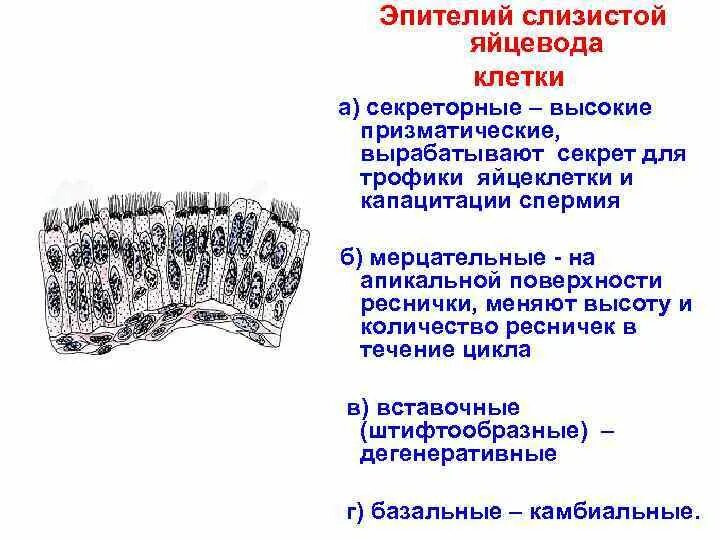 Эпителий слизистой яйцевода

клетки

а) секреторные – высокие призматические, вырабатывают секрет для трофики яйцеклетки и капацитации спермия

б) мерцательные - на апикальной поверхности реснички, меняют высоту и количество ресничек в течение цикла

в) вставочные (штифтообразные) – дегенеративные

г) базальные – камбиальные.